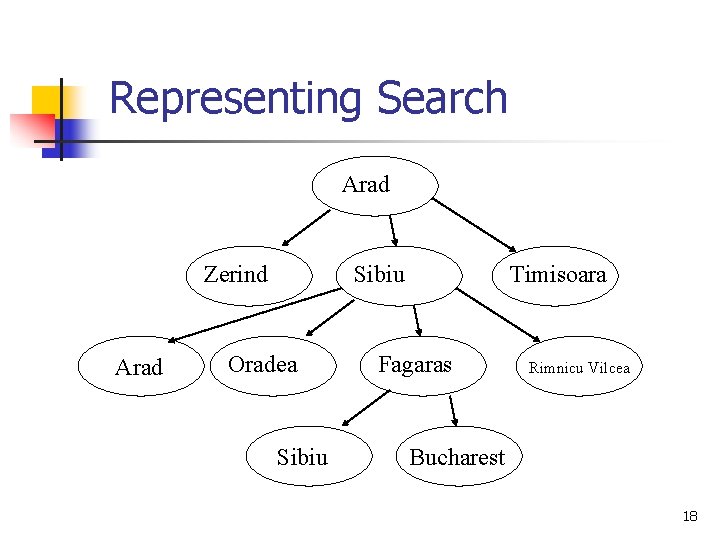 Representing Search

Arad

Zerind

Sibiu

Timisoara

Arad

Oradea

Fagaras

Rimnicu Vilcea

Sibiu

Bucharest

18